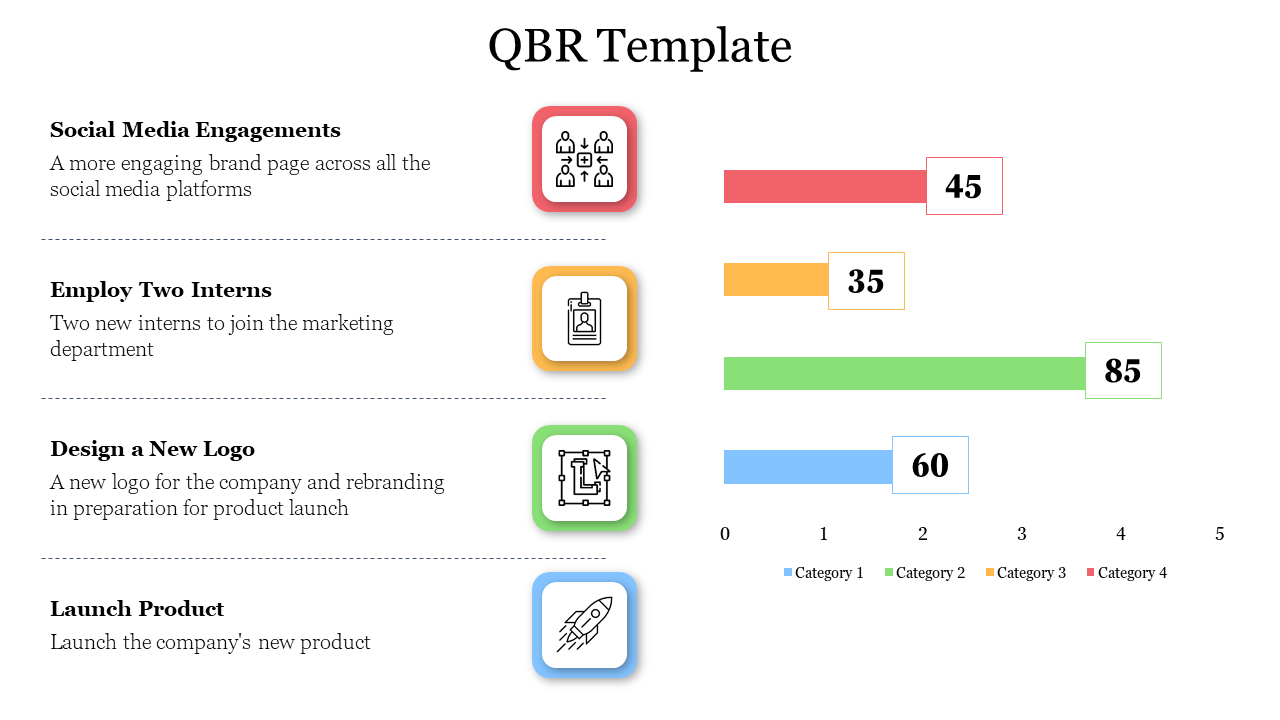 QBR Template

Social Media Engagements
A more engaging brand page across all the social media platforms

Employ Two Interns
Two new interns to join the marketing department

Design a New Logo
A new logo for the company and rebranding in preparation for product launch

Launch Product
Launch the company's new product

45

35

85

60

0 1 2 3 4 5

Category 1 Category 2 Category 3 Category 4